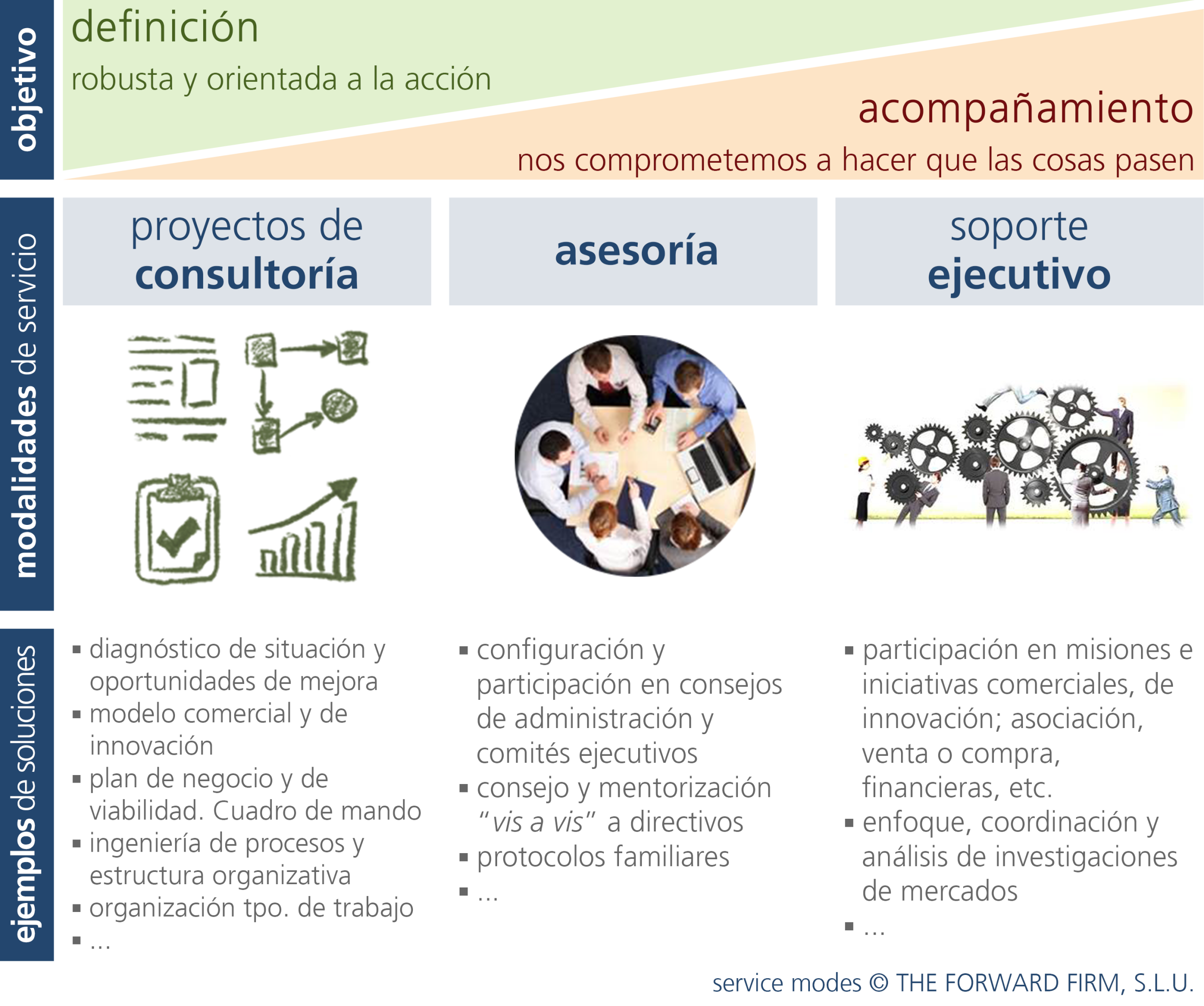 objetivo

definición
robusta y orientada a la acción

acompañamiento
nos comprometemos a hacer que las cosas pasen

modalidades de servicio

proyectos de consultoría

asesoría

soporte ejecutivo

ejemplos de soluciones

▪ diagnóstico de situación y oportunidades de mejora
▪ modelo comercial y de innovación
▪ plan de negocio y de viabilidad. Cuadro de mando
▪ ingeniería de procesos y estructura organizativa
▪ organización tpo. de trabajo
▪ ...

▪ configuración y participación en consejos de administración y comités ejecutivos
▪ consejo y mentorización "vis a vis" a directivos
▪ protocolos familiares
▪ ...

▪ participación en misiones e iniciativas comerciales, de innovación; asociación, venta o compra, financieras, etc.
▪ enfoque, coordinación y análisis de investigaciones de mercados
▪ ...

service modes © THE FORWARD FIRM, S.L.U.